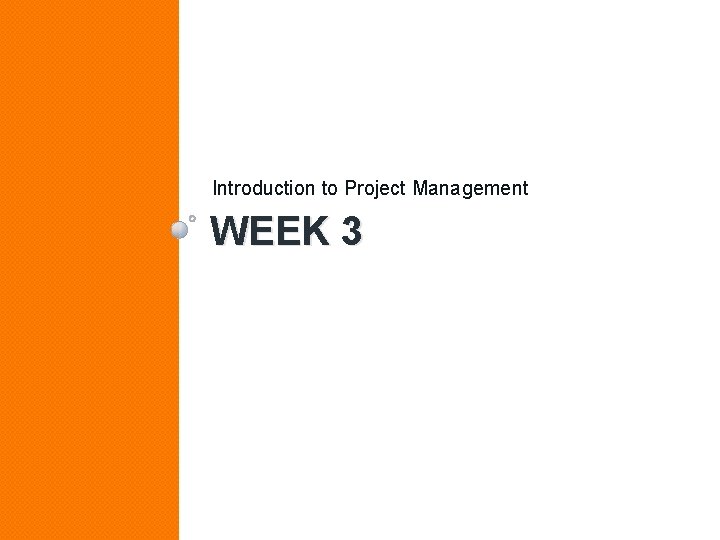 Introduction to Project Management

WEEK 3